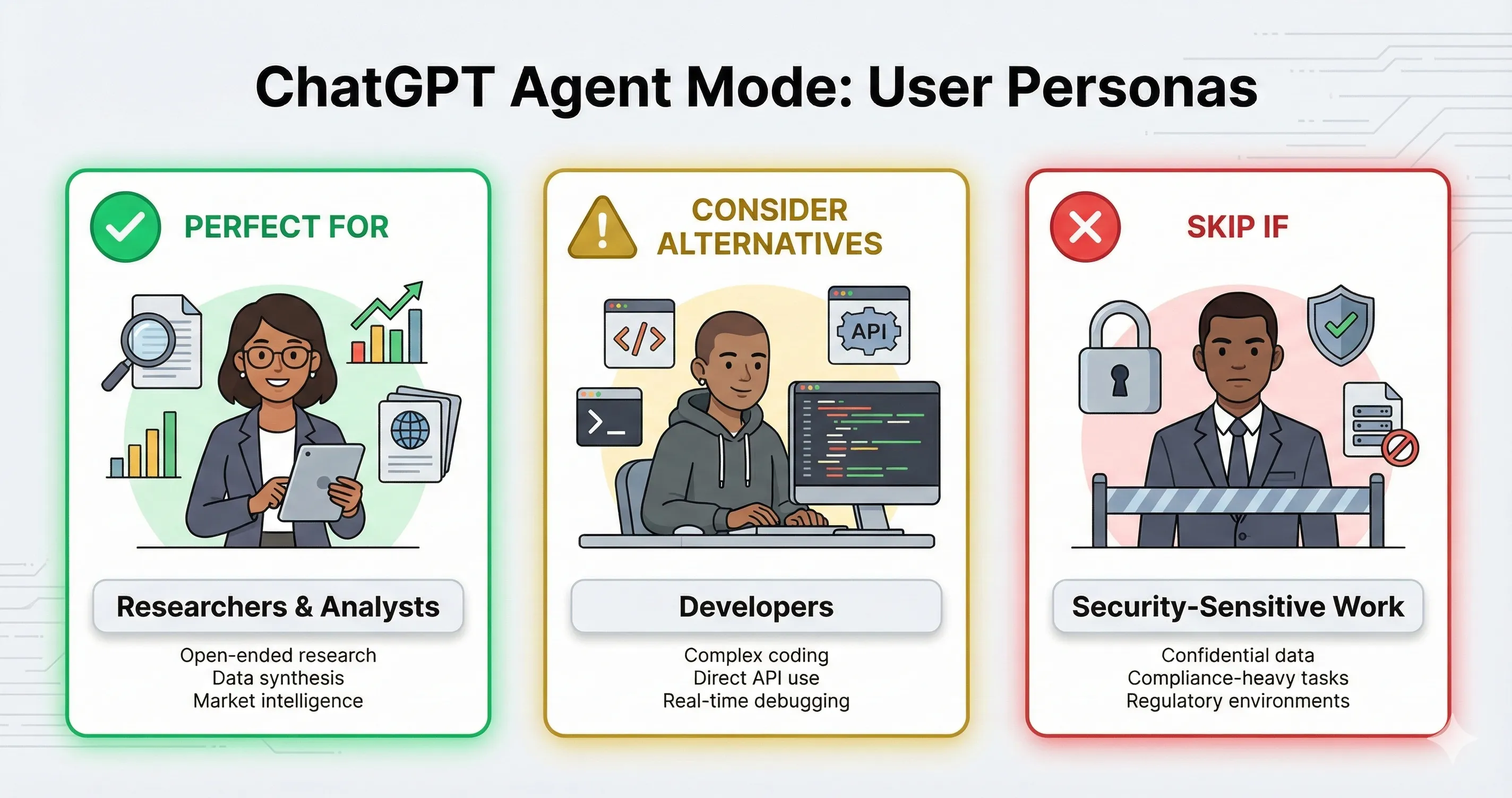 ChatGPT Agent Mode: User Personas

PERFECT FOR

Researchers & Analysts

Open-ended research
Data synthesis
Market intelligence

CONSIDER ALTERNATIVES

</>

API

>_

Developers

Complex coding
Direct API use
Real-time debugging

SKIP IF

Security-Sensitive Work

Confidential data
Compliance-heavy tasks
Regulatory environments